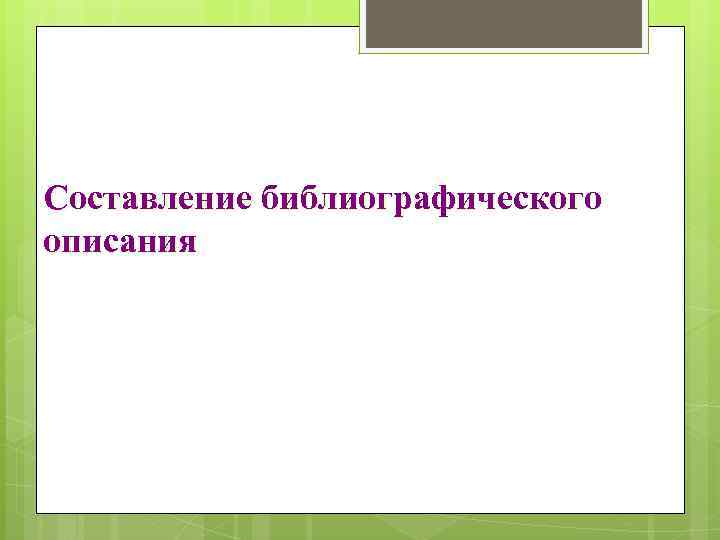 Составление библиографического описания